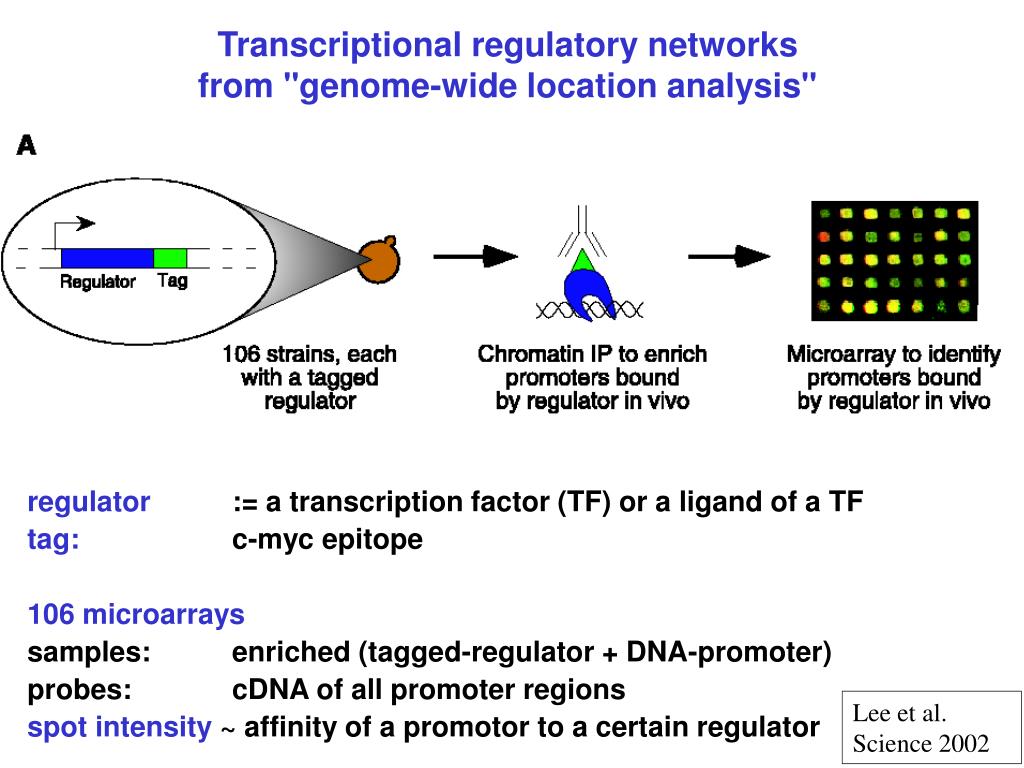 Transcriptional regulatory networks from "genome-wide location analysis"

A

Regulator Tag

106 strains, each with a tagged regulator

Chromatin IP to enrich promoters bound by regulator in vivo

Microarray to identify promoters bound by regulator in vivo

regulator := a transcription factor (TF) or a ligand of a TF
tag: c-myc epitope

106 microarrays
samples: enriched (tagged-regulator + DNA-promoter)
probes: cDNA of all promoter regions
spot intensity ~ affinity of a promotor to a certain regulator

Lee et al.
Science 2002